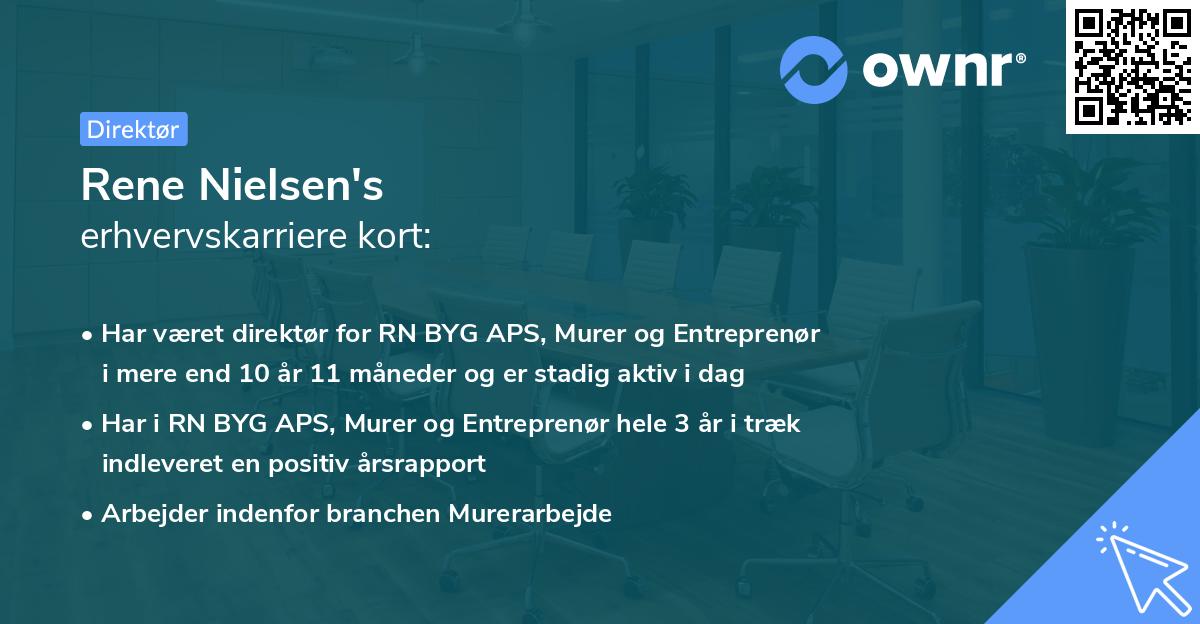 ownr®

Direktør

Rene Nielsen's
erhvervskarriere kort:

• Har været direktør for RN BYG APS, Murer og Entreprenør i mere end 10 år 11 måneder og er stadig aktiv i dag

• Har i RN BYG APS, Murer og Entreprenør hele 3 år i træk indleveret en positiv årsrapport

• Arbejder indenfor branchen Murerarbejde